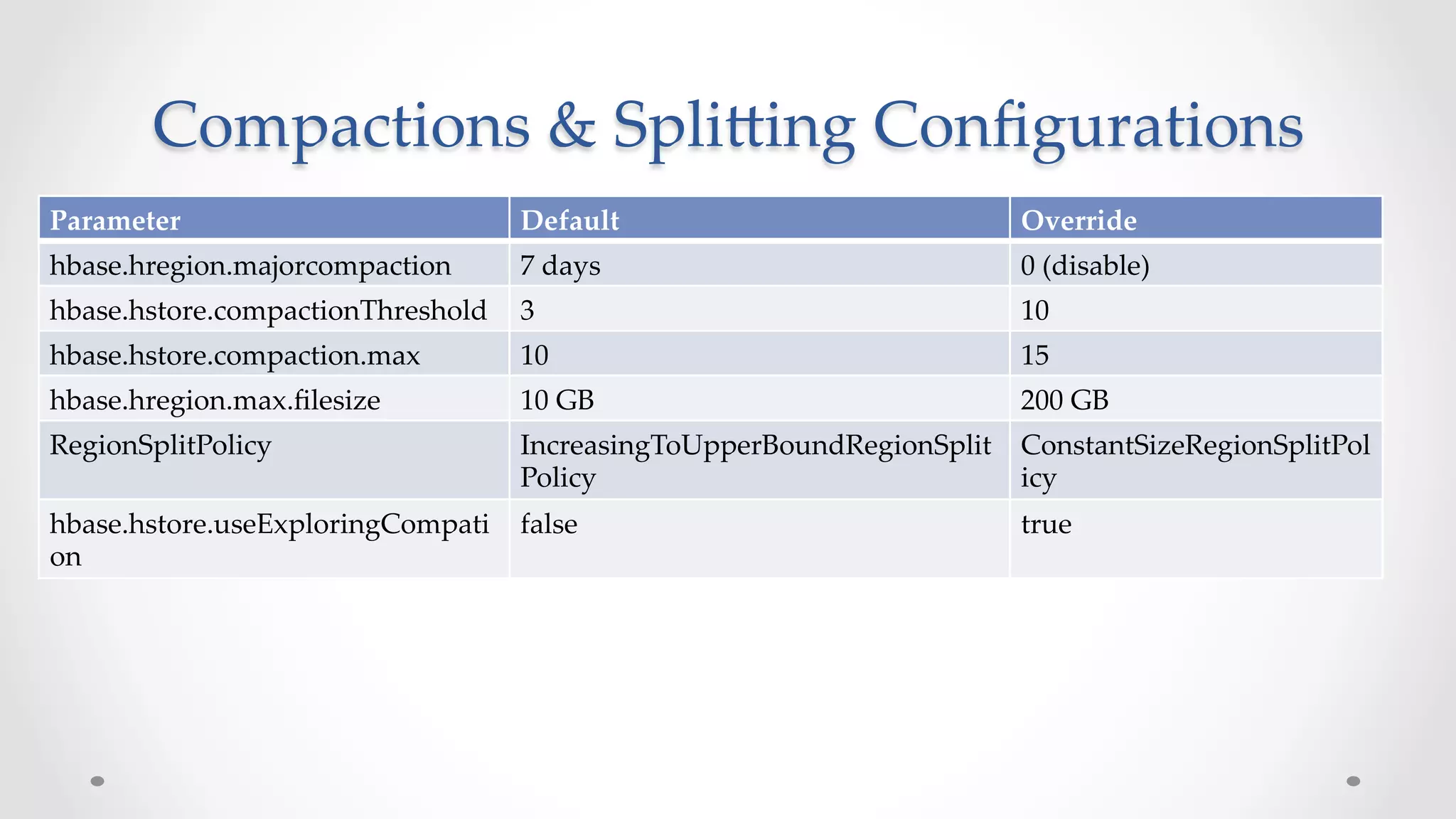 Compactions & Splitting Configurations

| Parameter | Default | Override |
|---|---|---|
| hbase.hregion.majorcompaction | 7 days | 0 (disable) |
| hbase.hstore.compactionThreshold | 3 | 10 |
| hbase.hstore.compaction.max | 10 | 15 |
| hbase.hregion.max.filesize | 10 GB | 200 GB |
| RegionSplitPolicy | IncreasingToUpperBoundRegionSplitPolicy | ConstantSizeRegionSplitPolicy |
| hbase.hstore.useExploringCompation | false | true |